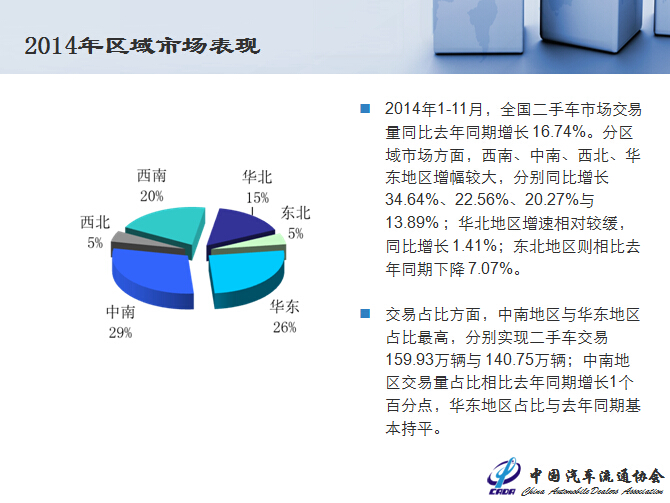 2014年区域市场表现

西南
20%

华北
15%

东北
5%

西北
5%

中南
29%

华东
26%

2014年1-11月，全国二手车市场交易量同比去年同期增长16.74%。分区域市场方面，西南、中南、西北、华东地区增幅较大，分别同比增长34.64%、22.56%、20.27%与13.89%；华北地区增速相对较缓，同比增长1.41%；东北地区则相比去年同期下降7.07%。

交易占比方面，中南地区与华东地区占比最高，分别实现二手车交易159.93万辆与140.75万辆；中南地区交易量占比相比去年同期增长1个百分点，华东地区占比与去年同期基本持平。

CADA 中国汽车流通协会 China Automobile Dealers Association